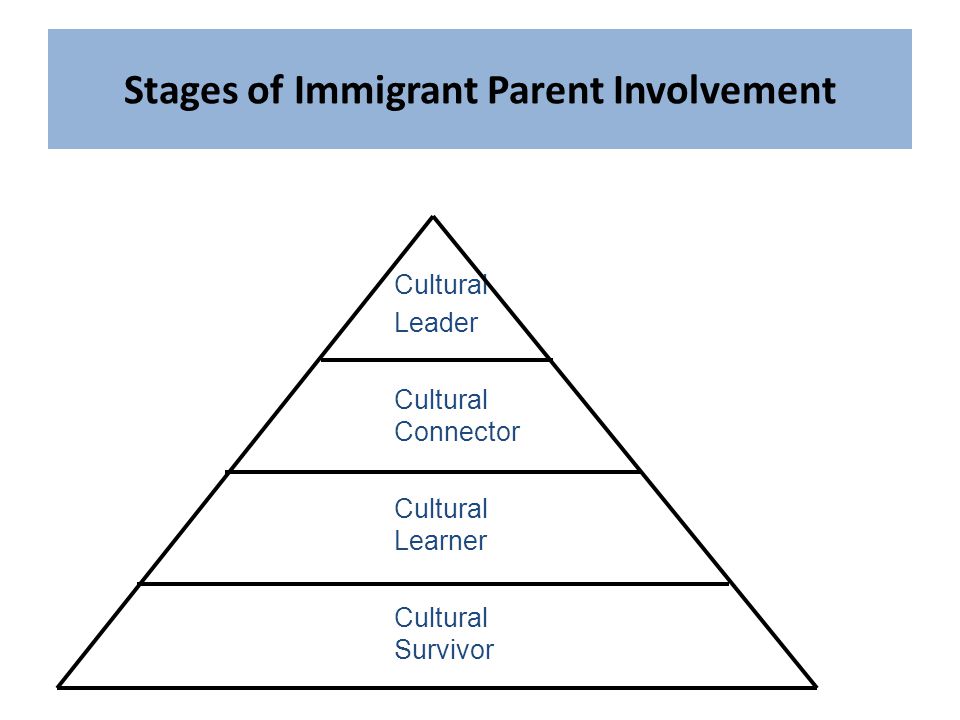 Stages of Immigrant Parent Involvement

Cultural Leader

Cultural Connector

Cultural Learner

Cultural Survivor